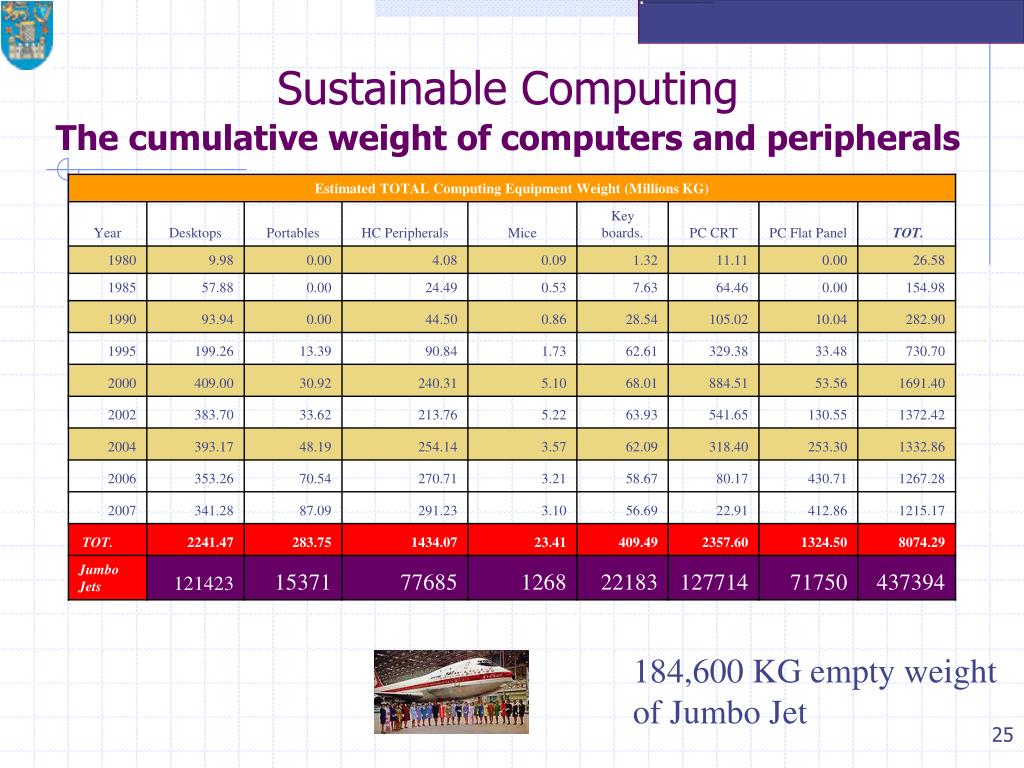 Sustainable Computing
The cumulative weight of computers and peripherals

Estimated TOTAL Computing Equipment Weight (Millions KG)

| Year | Desktops | Portables | HC Peripherals | Mice | Key boards. | PC CRT | PC Flat Panel | TOT. |
|---|---|---|---|---|---|---|---|---|
| 1980 | 9.98 | 0.00 | 4.08 | 0.09 | 1.32 | 11.11 | 0.00 | 26.58 |
| 1985 | 57.88 | 0.00 | 24.49 | 0.53 | 7.63 | 64.46 | 0.00 | 154.98 |
| 1990 | 93.94 | 0.00 | 44.50 | 0.86 | 28.54 | 105.02 | 10.04 | 282.90 |
| 1995 | 199.26 | 13.39 | 90.84 | 1.73 | 62.61 | 329.38 | 33.48 | 730.70 |
| 2000 | 409.00 | 30.92 | 240.31 | 5.10 | 68.01 | 884.51 | 53.56 | 1691.40 |
| 2002 | 383.70 | 33.62 | 213.76 | 5.22 | 63.93 | 541.65 | 130.55 | 1372.42 |
| 2004 | 393.17 | 48.19 | 254.14 | 3.57 | 62.09 | 318.40 | 253.30 | 1332.86 |
| 2006 | 353.26 | 70.54 | 270.71 | 3.21 | 58.67 | 80.17 | 430.71 | 1267.28 |
| 2007 | 341.28 | 87.09 | 291.23 | 3.10 | 56.69 | 22.91 | 412.86 | 1215.17 |
| TOT. | 2241.47 | 283.75 | 1434.07 | 23.41 | 409.49 | 2357.60 | 1324.50 | 8074.29 |
| Jumbo Jets | 121423 | 15371 | 77685 | 1268 | 22183 | 127714 | 71750 | 437394 |

184,600 KG empty weight of Jumbo Jet

25